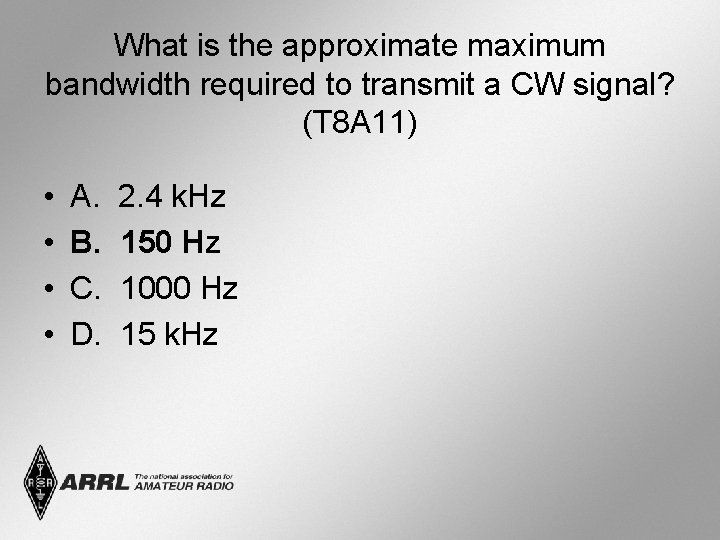 What is the approximate maximum bandwidth required to transmit a CW signal? (T8A11)

• A. 2.4 kHz
• B. 150 Hz
• C. 1000 Hz
• D. 15 kHz

ARRL The national association for AMATEUR RADIO